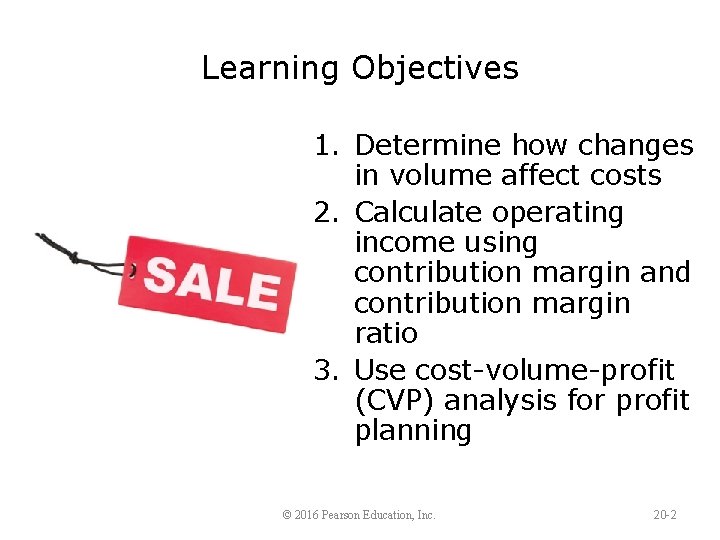 Learning Objectives

SALE

1. Determine how changes in volume affect costs
2. Calculate operating income using contribution margin and contribution margin ratio
3. Use cost-volume-profit (CVP) analysis for profit planning

© 2016 Pearson Education, Inc.

20-2